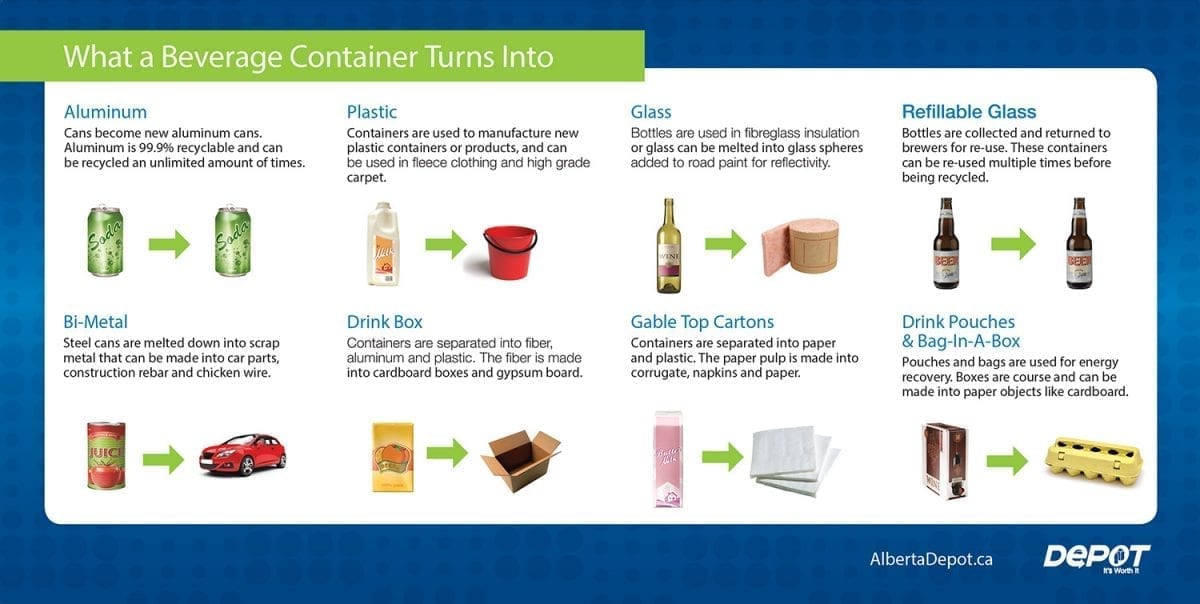 What a Beverage Container Turns Into

Aluminum
Cans become new aluminum cans. Aluminum is 99.9% recyclable and can be recycled an unlimited amount of times.

Soda Soda

Plastic
Containers are used to manufacture new plastic containers or products, and can be used in fleece clothing and high grade carpet.

Milk

Glass
Bottles are used in fibreglass insulation or glass can be melted into glass spheres added to road paint for reflectivity.

WINE

Refillable Glass
Bottles are collected and returned to brewers for re-use. These containers can be re-used multiple times before being recycled.

BEER BEER

Bi-Metal
Steel cans are melted down into scrap metal that can be made into car parts, construction rebar and chicken wire.

JUICE

Drink Box
Containers are separated into fiber, aluminum and plastic. The fiber is made into cardboard boxes and gypsum board.

Gable Top Cartons
Containers are separated into paper and plastic. The paper pulp is made into corrugate, napkins and paper.

Butter Milk

Drink Pouches & Bag-In-A-Box
Pouches and bags are used for energy recovery. Boxes are course and can be made into paper objects like cardboard.

WINE

AlbertaDepot.ca

DEPOT
It's Worth It